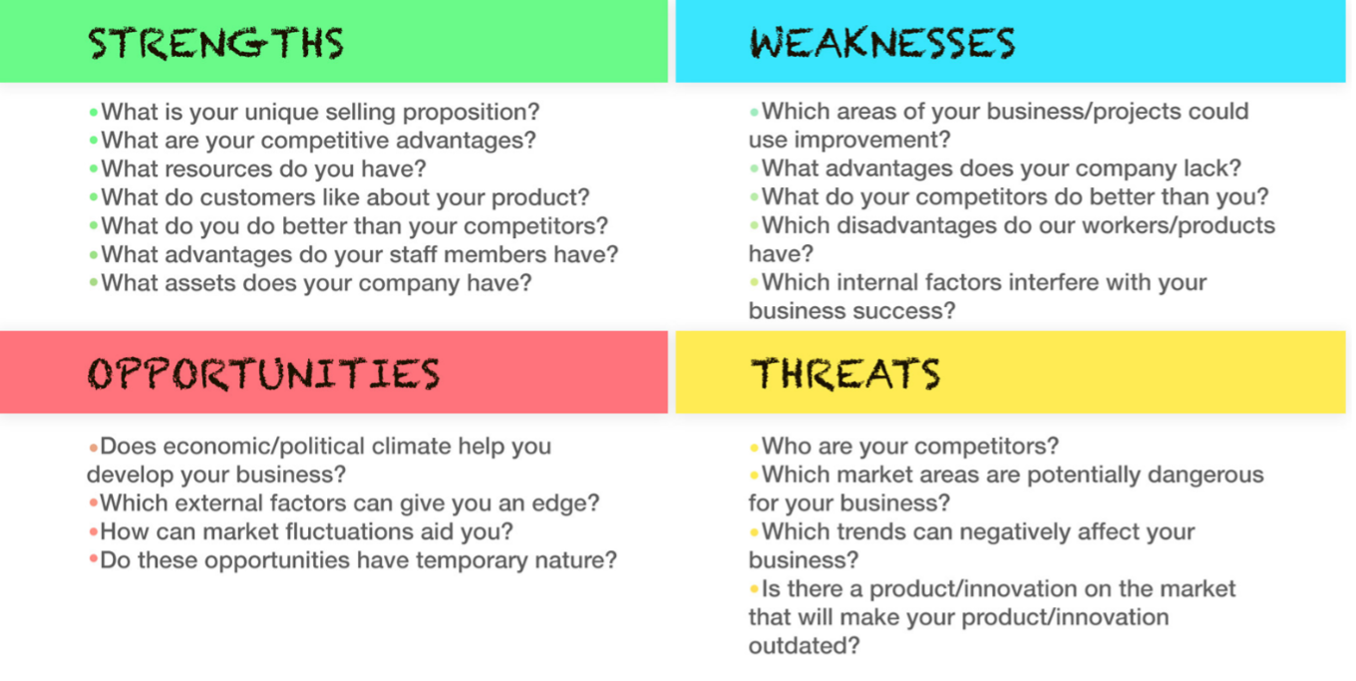 STRENGTHS

•What is your unique selling proposition?
•What are your competitive advantages?
•What resources do you have?
•What do customers like about your product?
•What do you do better than your competitors?
•What advantages do your staff members have?
•What assets does your company have?

WEAKNESSES

•Which areas of your business/projects could use improvement?
•What advantages does your company lack?
•What do your competitors do better than you?
•Which disadvantages do our workers/products have?
•Which internal factors interfere with your business success?

OPPORTUNITIES

•Does economic/political climate help you develop your business?
•Which external factors can give you an edge?
•How can market fluctuations aid you?
•Do these opportunities have temporary nature?

THREATS

•Who are your competitors?
•Which market areas are potentially dangerous for your business?
•Which trends can negatively affect your business?
•Is there a product/innovation on the market that will make your product/innovation outdated?